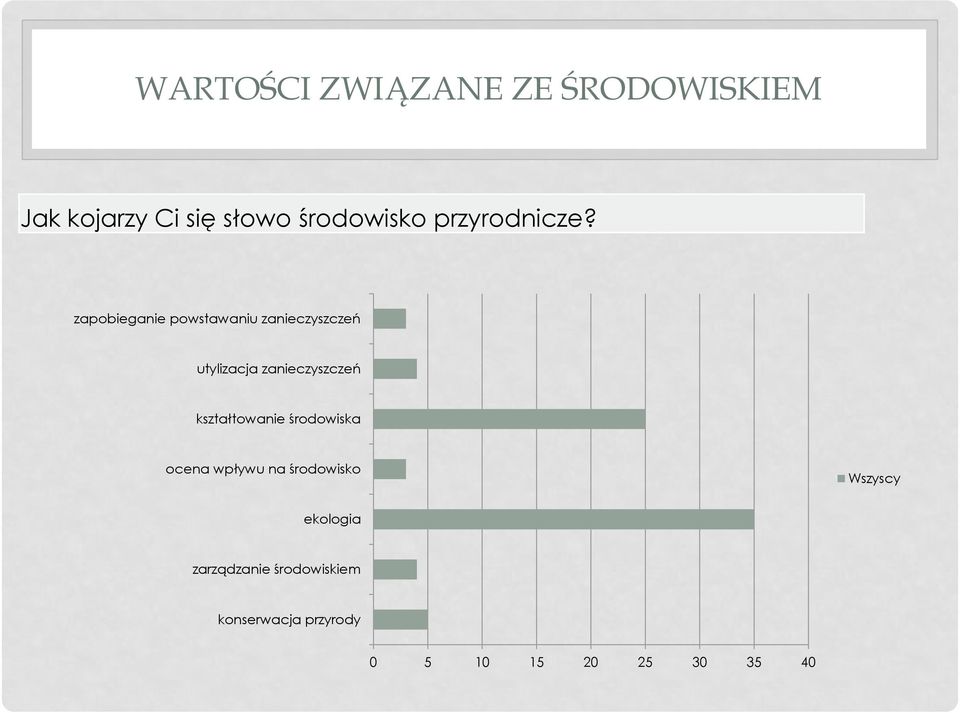 WARTOŚCI ZWIĄZANE ZE ŚRODOWISKIEM

Jak kojarzy Ci się słowo środowisko przyrodnicze?

zapobieganie powstawaniu zanieczyszczeń
utylizacja zanieczyszczeń
kształtowanie środowiska
ocena wpływu na środowisko
ekologia
zarządzanie środowiskiem
konserwacja przyrody

0 5 10 15 20 25 30 35 40

Wszyscy